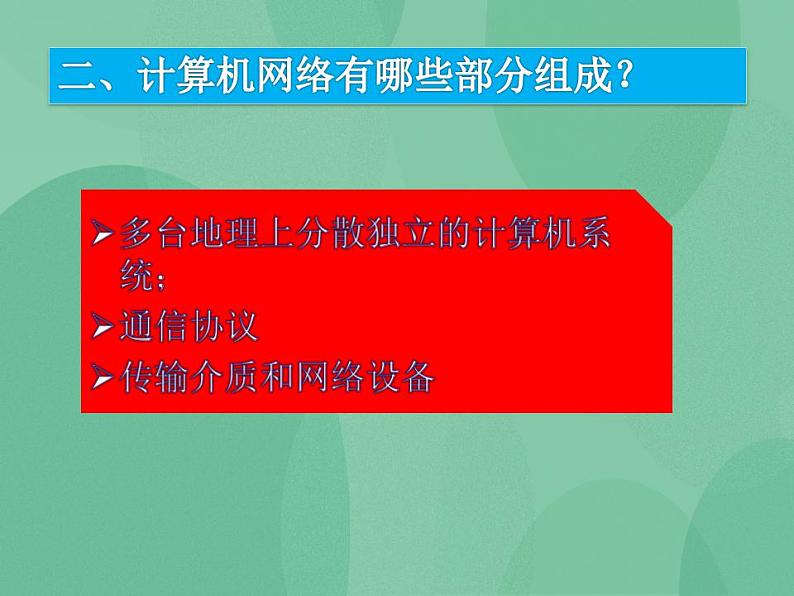 二、计算机网络有哪些部分组成？

➢多台地理上分散独立的计算机系统；
➢通信协议
➢传输介质和网络设备